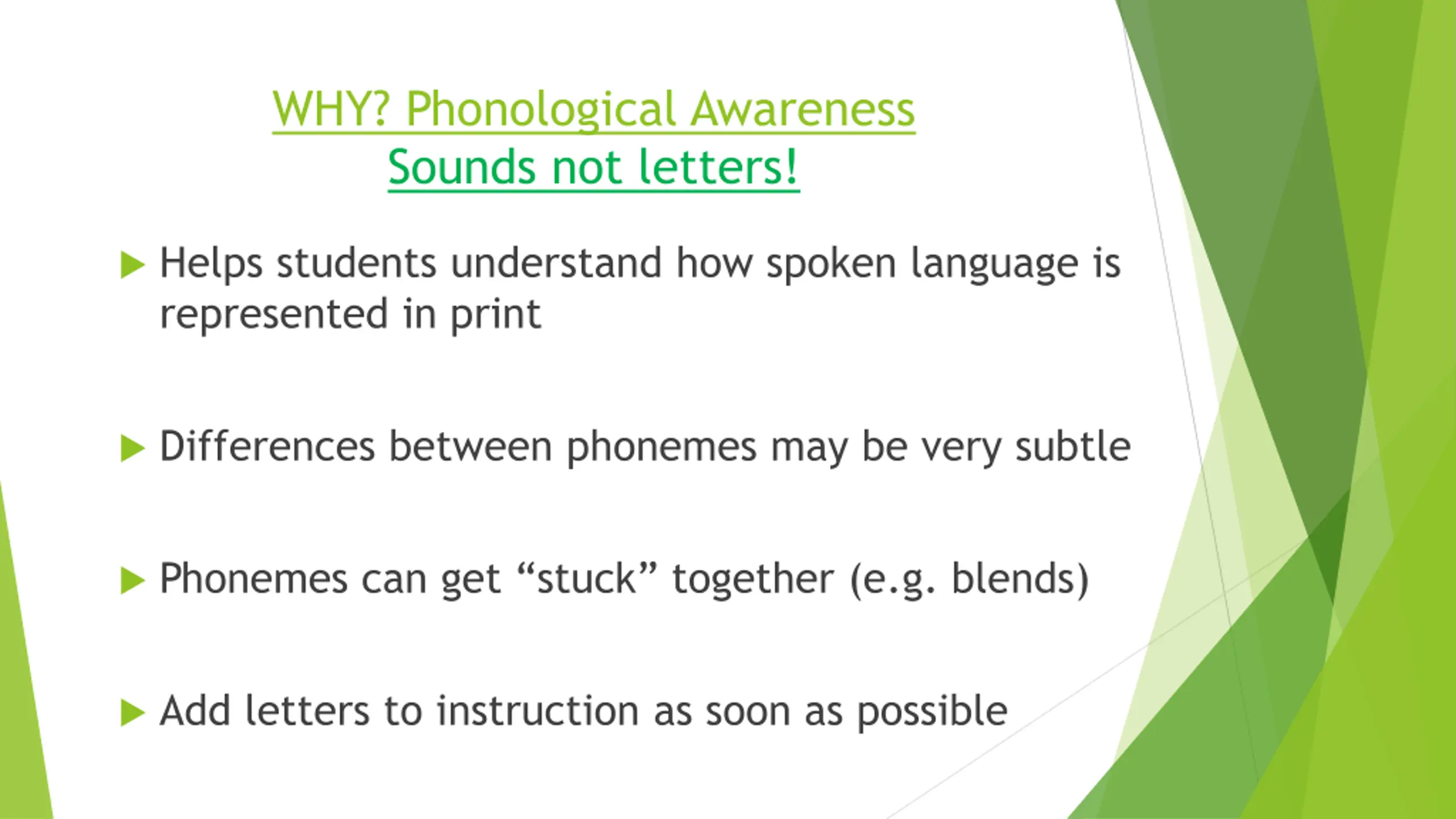 WHY? Phonological Awareness
Sounds not letters!

Helps students understand how spoken language is represented in print

Differences between phonemes may be very subtle

Phonemes can get “stuck” together (e.g. blends)

Add letters to instruction as soon as possible